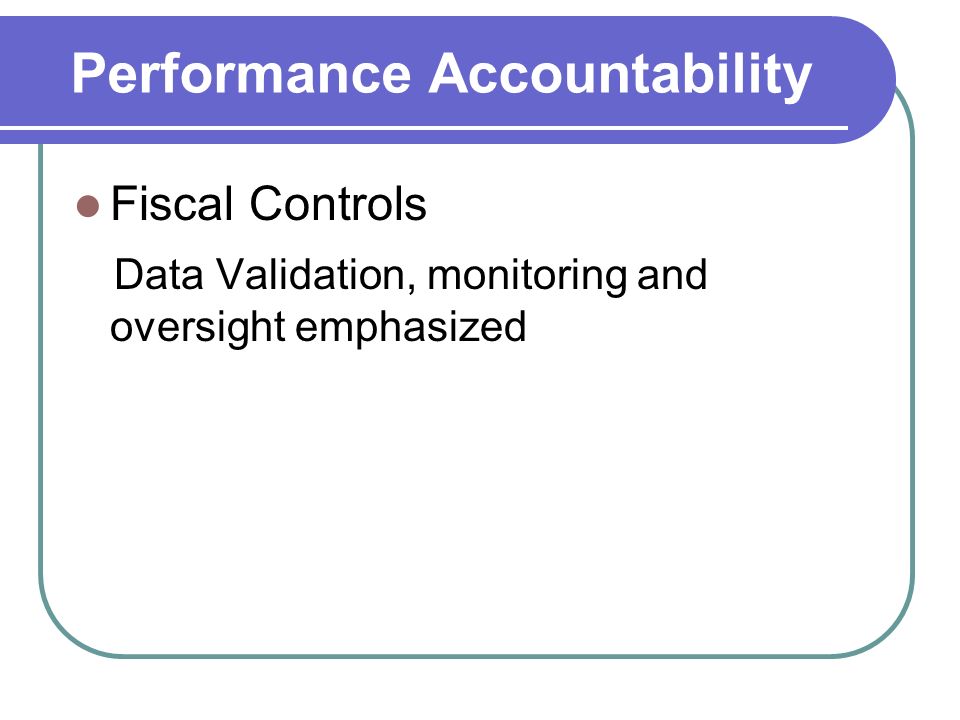 Performance Accountability

Fiscal Controls

Data Validation, monitoring and oversight emphasized